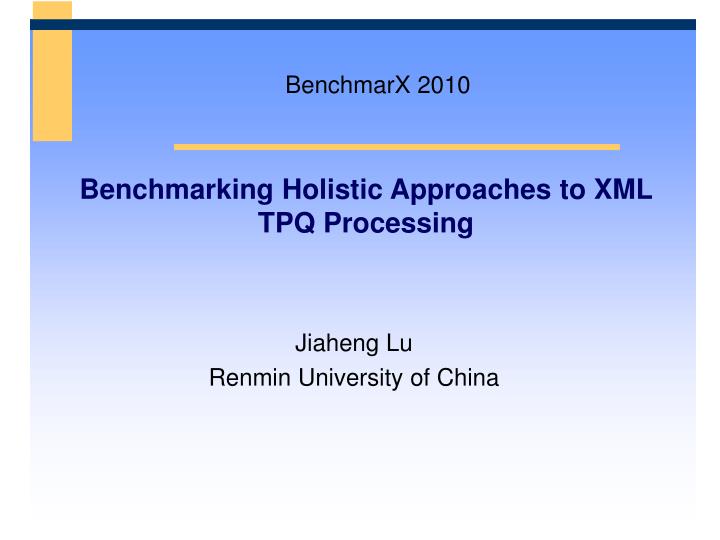 BenchmarX 2010

Benchmarking Holistic Approaches to XML TPQ Processing

Jiaheng Lu
Renmin University of China